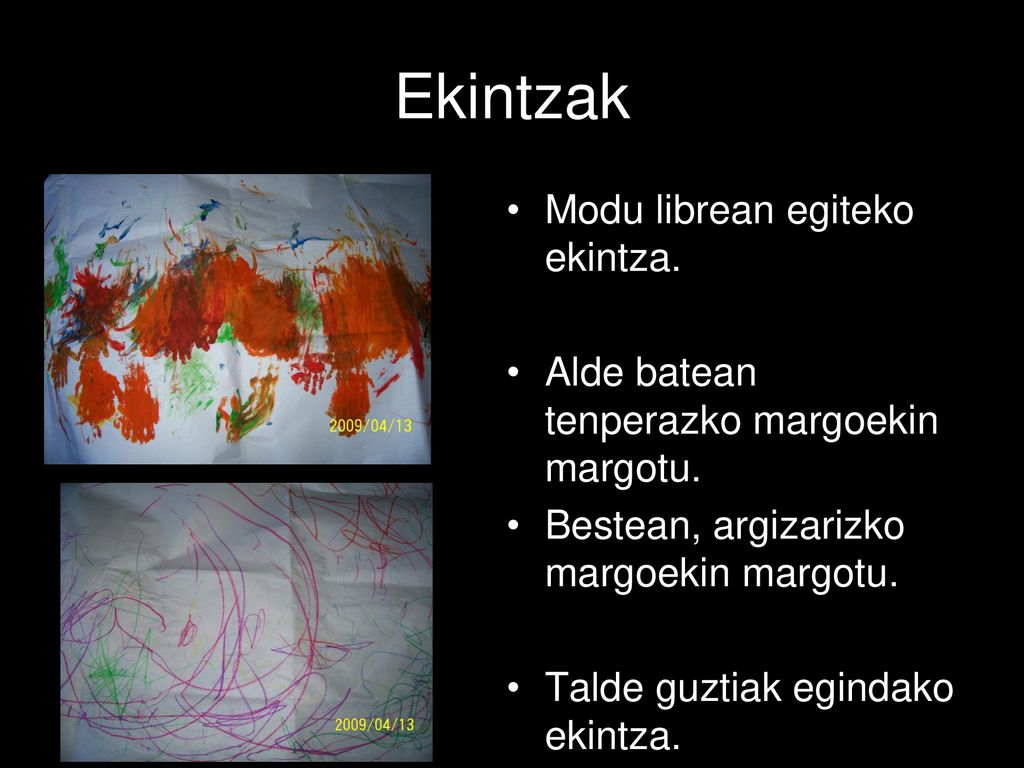 Ekintzak

2009/04/13

2009/04/13

• Modu librean egiteko ekintza.

• Alde batean tenperazko margoekin margotu.
• Bestean, argizarizko margoekin margotu.

• Talde guztiak egindako ekintza.